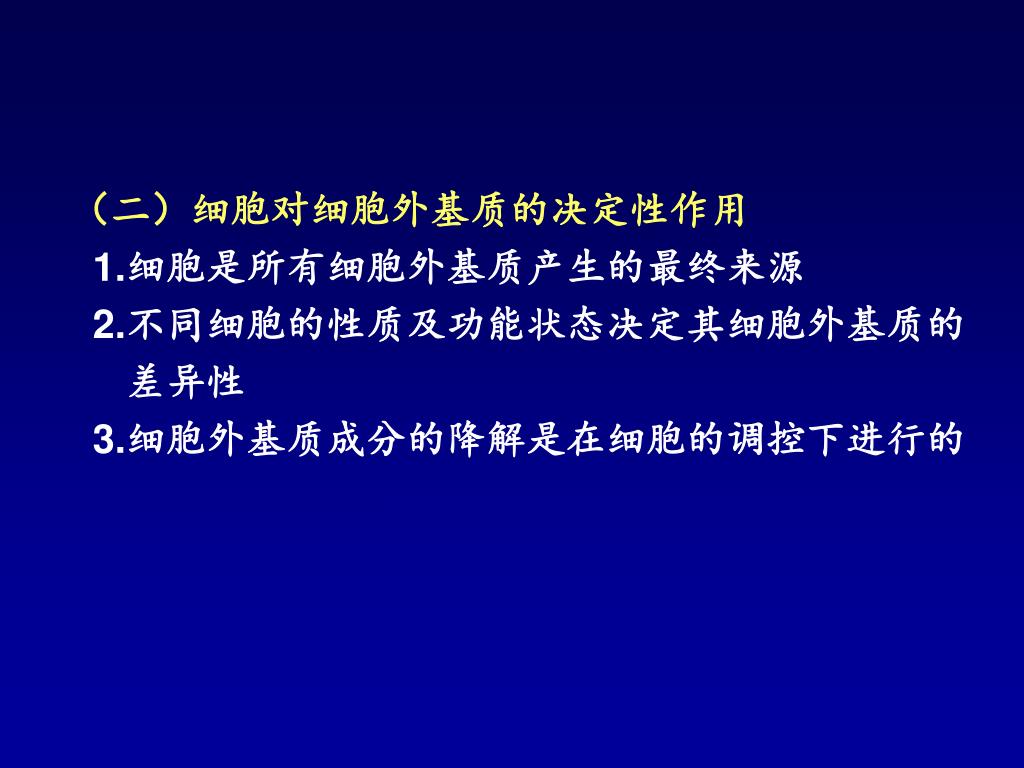 （二）细胞对细胞外基质的决定性作用

1.细胞是所有细胞外基质产生的最终来源

2.不同细胞的性质及功能状态决定其细胞外基质的差异性

3.细胞外基质成分的降解是在细胞的调控下进行的